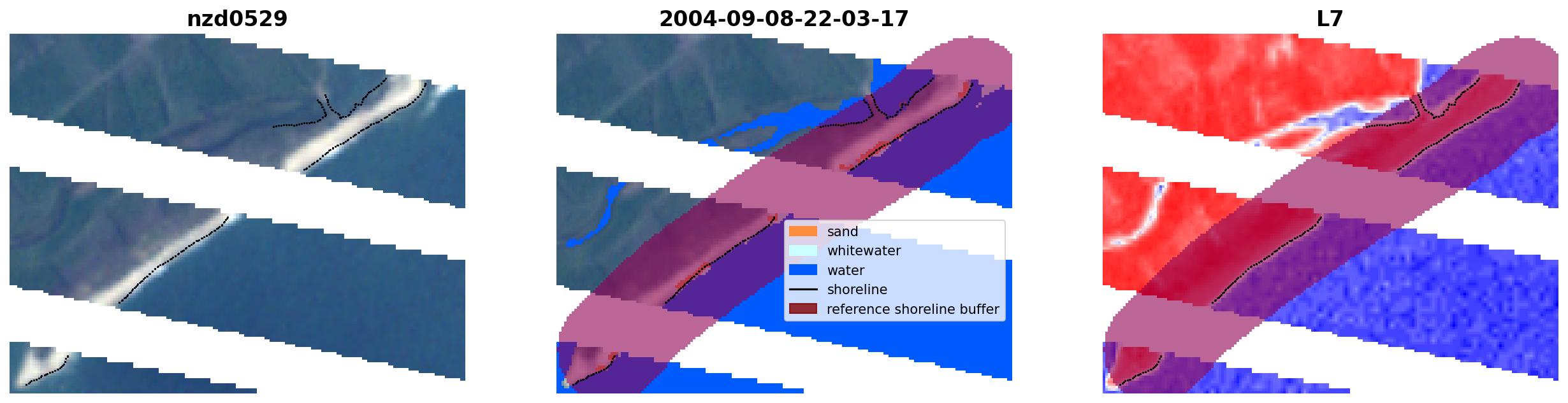 nzd0529

2004-09-08-22-03-17

sand
whitewater
water
shoreline
reference shoreline buffer

L7